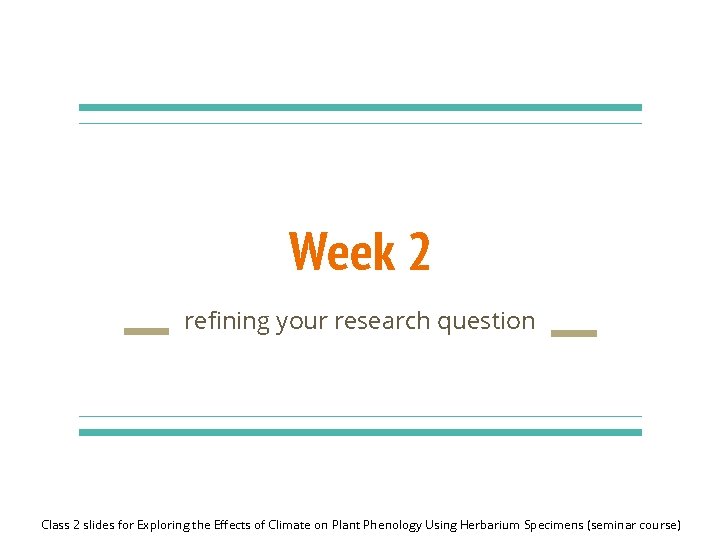 Week 2

refining your research question

Class 2 slides for Exploring the Effects of Climate on Plant Phenology Using Herbarium Specimens (seminar course)